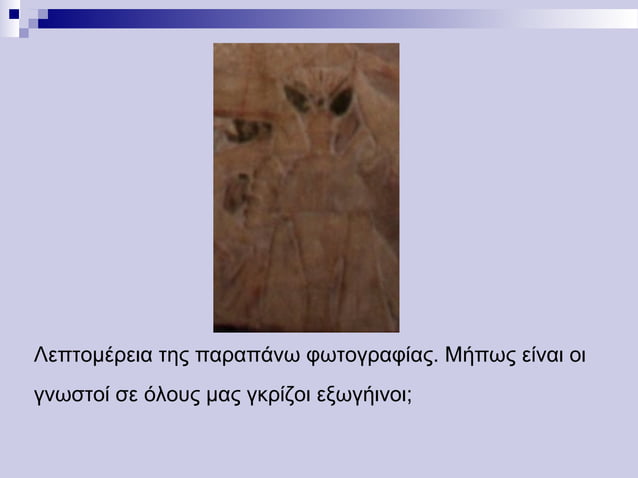 Λεπτομέρεια της παραπάνω φωτογραφίας. Μήπως είναι οι γνωστοί σε όλους μας γκρίζοι εξωγήινοι;